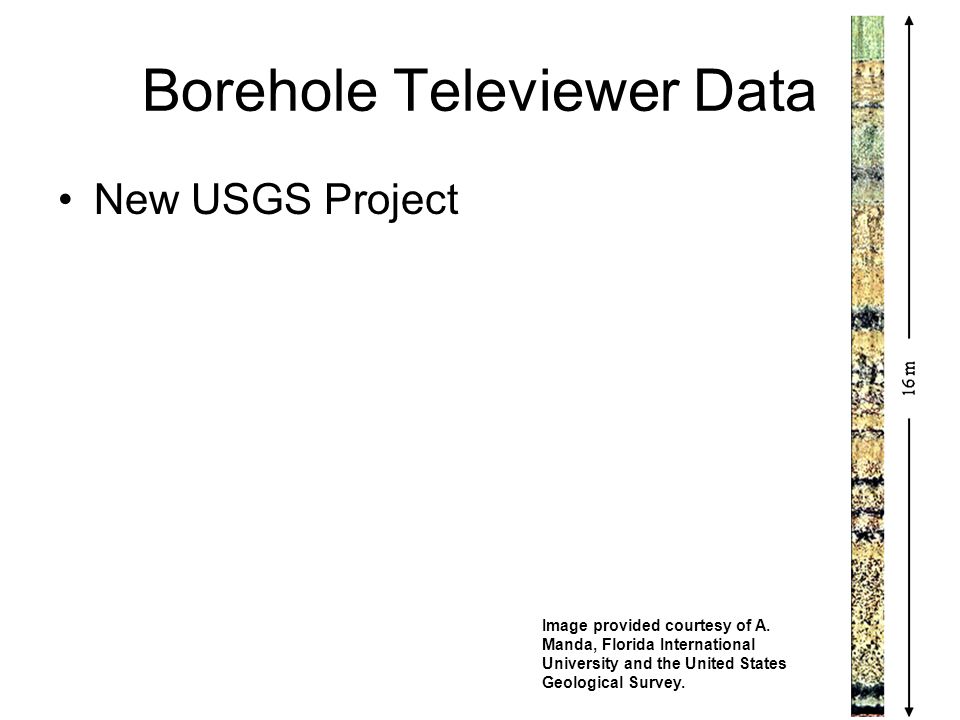 Borehole Televiewer Data

• New USGS Project

16 m

Image provided courtesy of A. Manda, Florida International University and the United States Geological Survey.